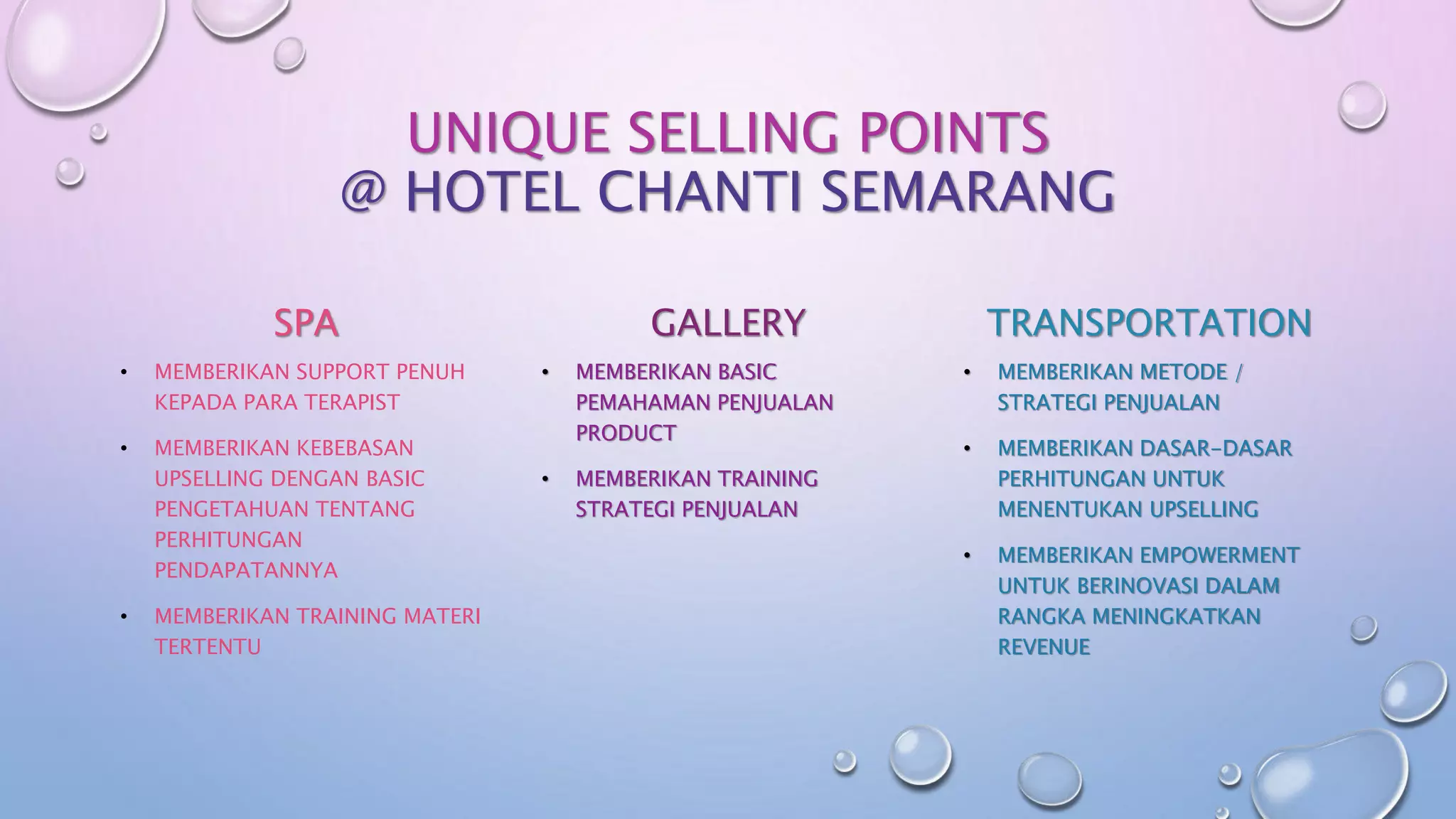 UNIQUE SELLING POINTS
@ HOTEL CHANTI SEMARANG

SPA

• MEMBERIKAN SUPPORT PENUH KEPADA PARA TERAPIST
• MEMBERIKAN KEBEBASAN UPSELLING DENGAN BASIC PENGETAHUAN TENTANG PERHITUNGAN PENDAPATANNYA
• MEMBERIKAN TRAINING MATERI TERTENTU

GALLERY

• MEMBERIKAN BASIC PEMAHAMAN PENJUALAN PRODUCT
• MEMBERIKAN TRAINING STRATEGI PENJUALAN

TRANSPORTATION

• MEMBERIKAN METODE / STRATEGI PENJUALAN
• MEMBERIKAN DASAR-DASAR PERHITUNGAN UNTUK MENENTUKAN UPSELLING
• MEMBERIKAN EMPOWERMENT UNTUK BERINOVASI DALAM RANGKA MENINGKATKAN REVENUE